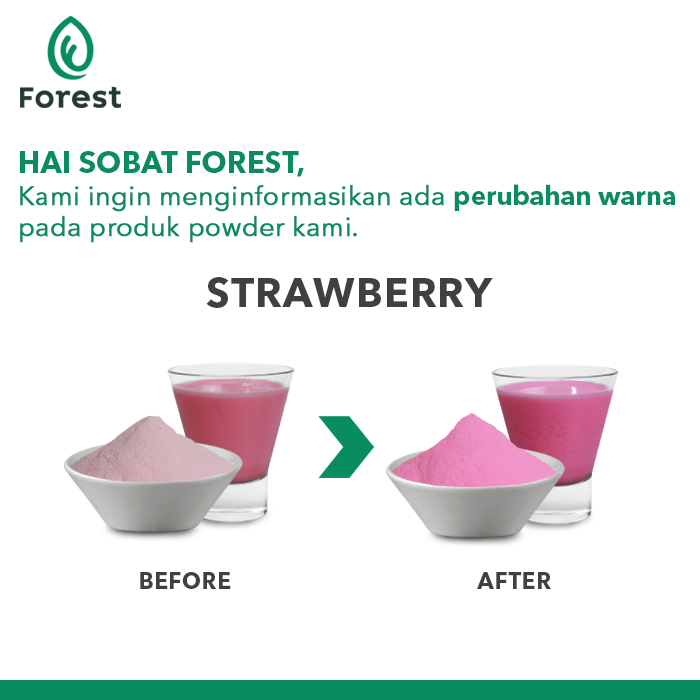 Forest

HAI SOBAT FOREST,
Kami ingin menginformasikan ada perubahan warna pada produk powder kami.

STRAWBERRY

BEFORE

AFTER